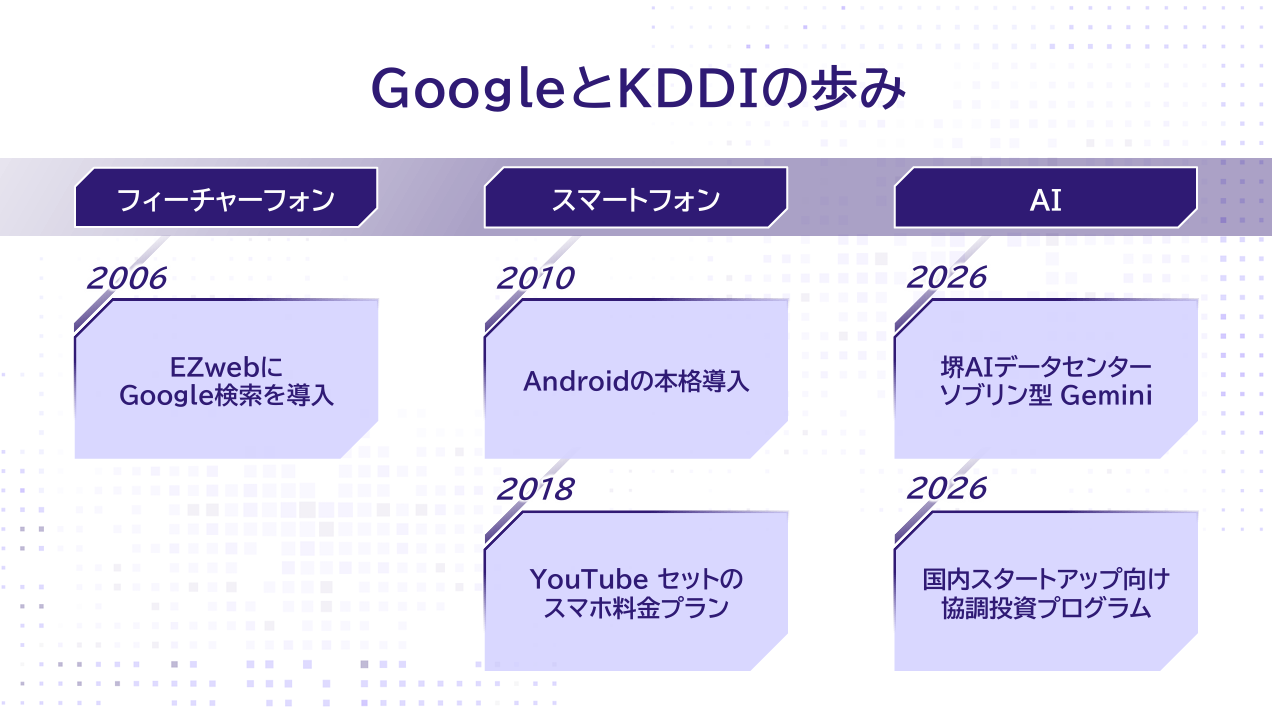 GoogleとKDDIの歩み

フィーチャーフォン

2006

EZwebに
Google検索を導入

スマートフォン

2010

Androidの本格導入

2018

YouTube セットの
スマホ料金プラン

AI

2026

堺AIデータセンター
ソブリン型 Gemini

2026

国内スタートアップ向け
協調投資プログラム